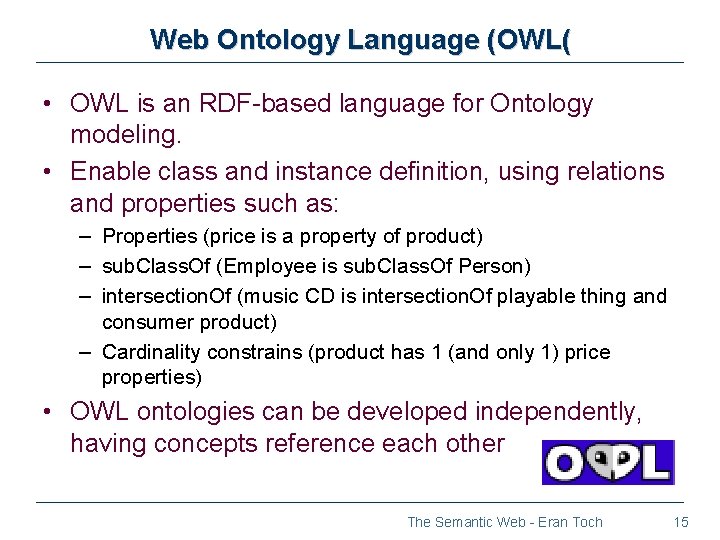 Web Ontology Language (OWL(

• OWL is an RDF-based language for Ontology modeling.

• Enable class and instance definition, using relations and properties such as:

– Properties (price is a property of product)

– subClassOf (Employee is subClassOf Person)

– intersectionOf (music CD is intersectionOf playable thing and consumer product)

– Cardinality constrains (product has 1 (and only 1) price properties)

• OWL ontologies can be developed independently, having concepts reference each other

OWL

The Semantic Web - Eran Toch 15